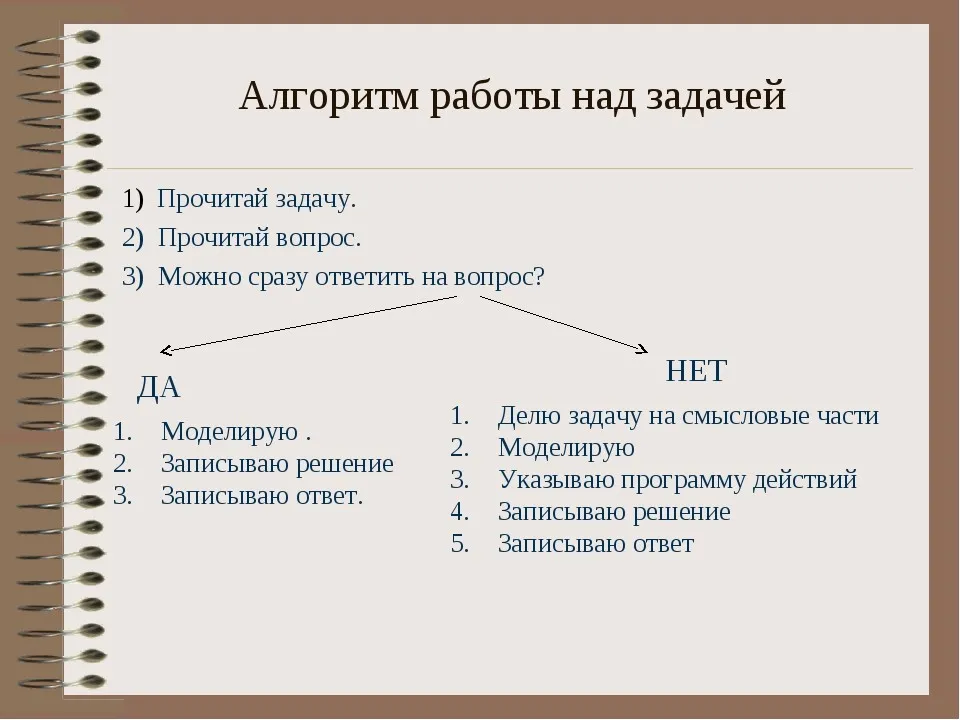 Алгоритм работы над задачей

1) Прочитай задачу.
2) Прочитай вопрос.
3) Можно сразу ответить на вопрос?

ДА
1. Моделирую .
2. Записываю решение
3. Записываю ответ.

НЕТ
1. Делю задачу на смысловые части
2. Моделирую
3. Указываю программу действий
4. Записываю решение
5. Записываю ответ